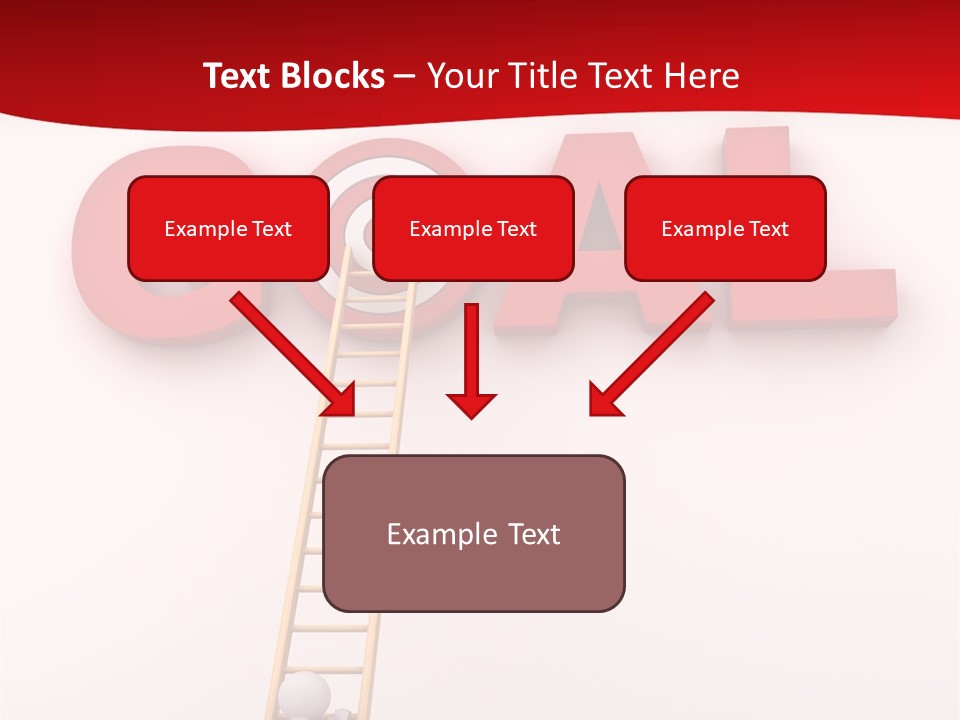 Text Blocks – Your Title Text Here

GOAL

Example Text

Example Text

Example Text

Example Text